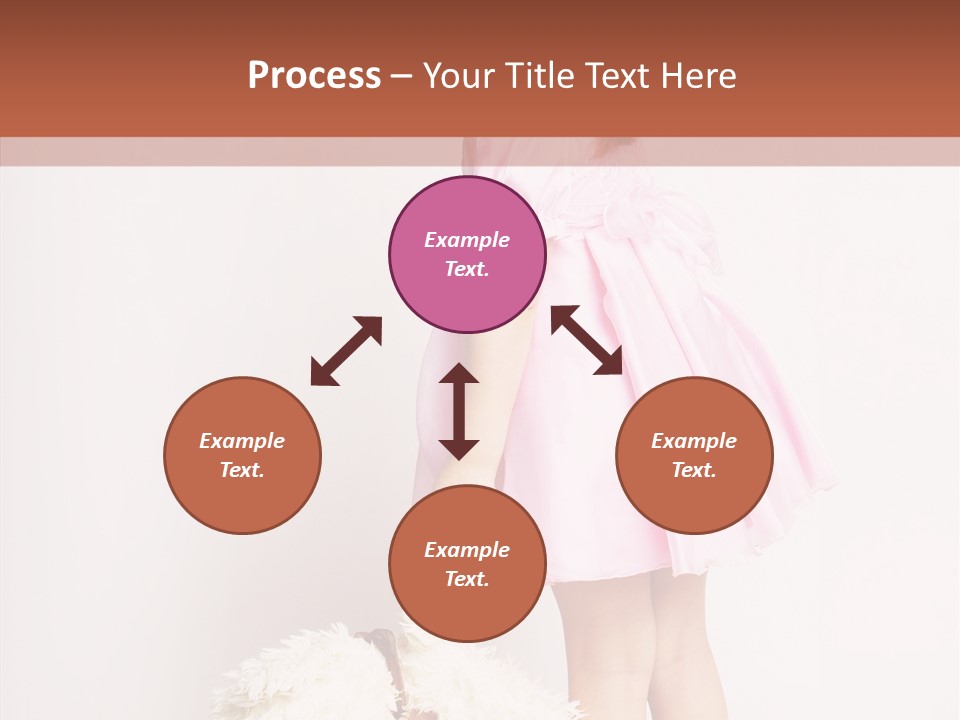 Process – Your Title Text Here

Example Text.

Example Text.

Example Text.

Example Text.